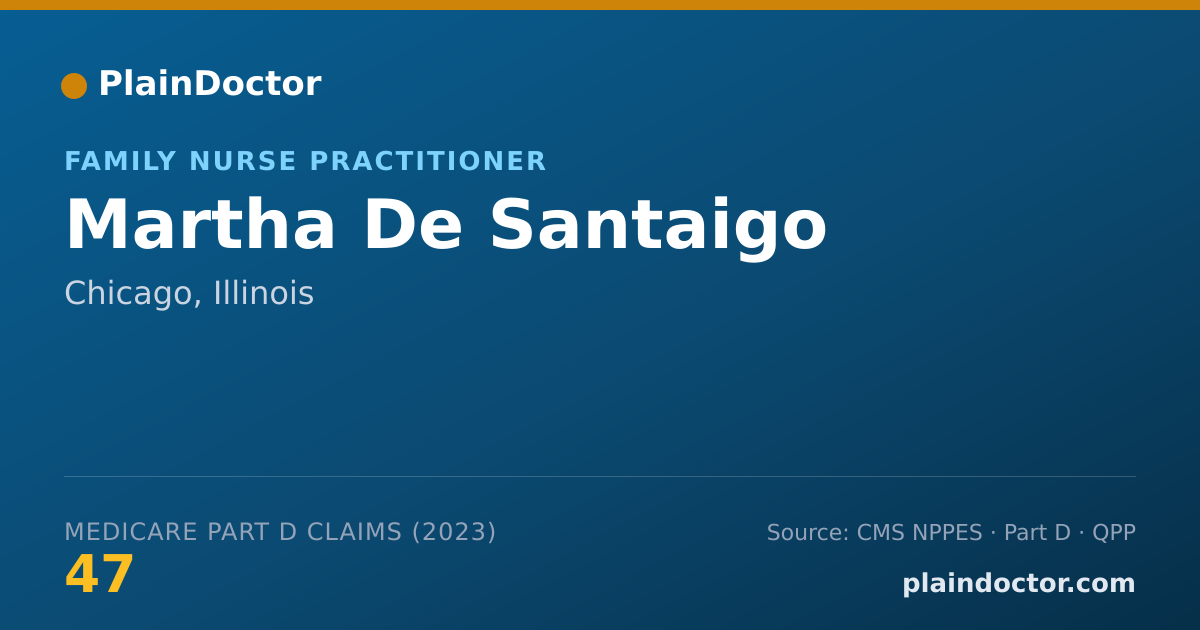 PlainDoctor

FAMILY NURSE PRACTITIONER

Martha De Santaigo

Chicago, Illinois

MEDICARE PART D CLAIMS (2023)

47

Source: CMS NPPES · Part D · QPP

plaindoctor.com